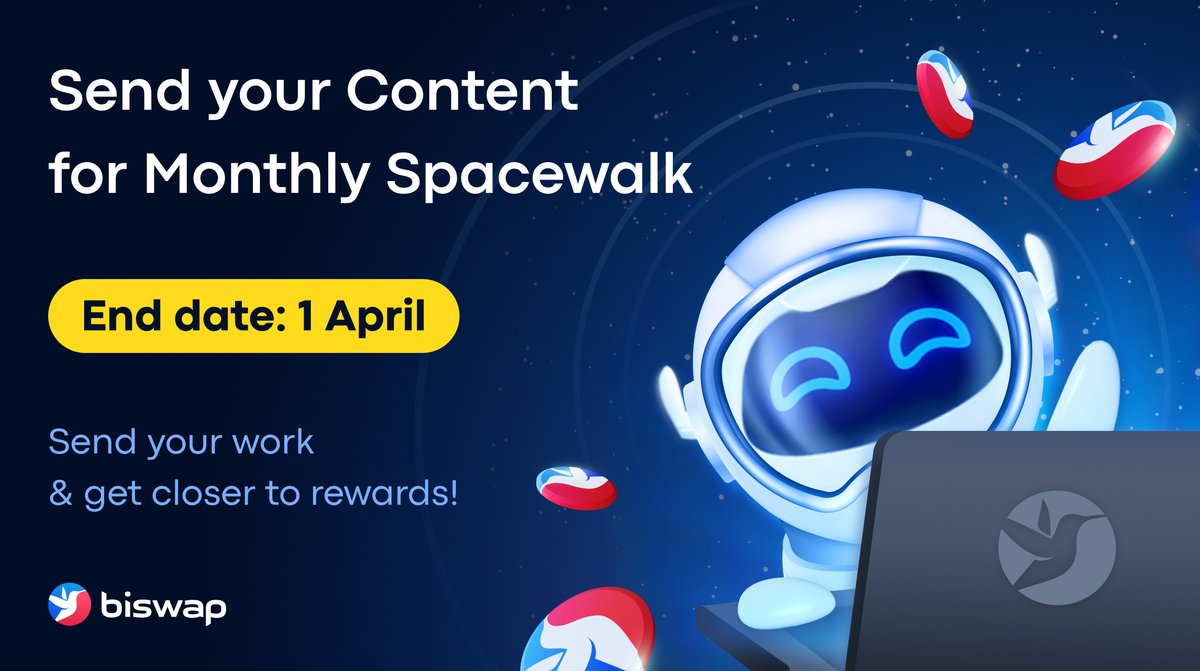 Send your Content for Monthly Spacewalk

End date: 1 April

Send your work & get closer to rewards!

biswap